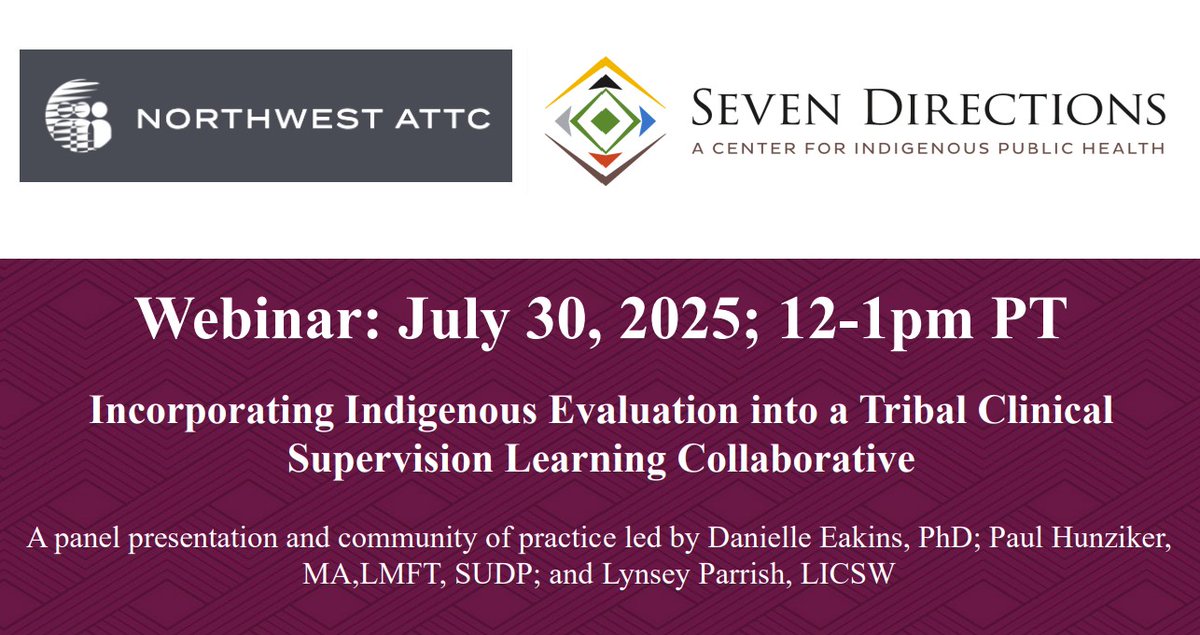 NORTHWEST ATTC

SEVEN DIRECTIONS
A CENTER FOR INDIGENOUS PUBLIC HEALTH

Webinar: July 30, 2025; 12-1pm PT

Incorporating Indigenous Evaluation into a Tribal Clinical Supervision Learning Collaborative

A panel presentation and community of practice led by Danielle Eakins, PhD; Paul Hunziker, MA,LMFT, SUDP; and Lynsey Parrish, LICSW